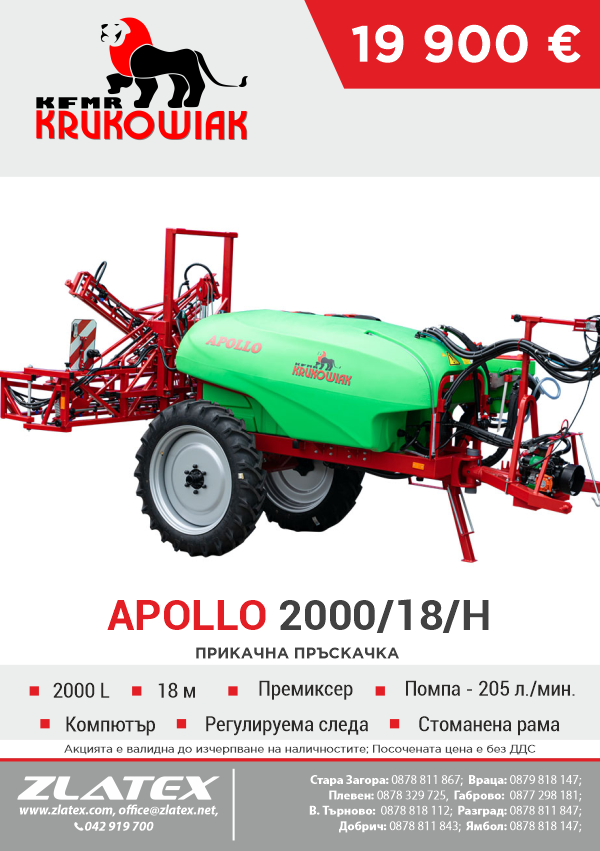 KFMR KRUKOWIAK

19 900 €

APOLLO

KRUKOWIAK

APOLLO 2000/18/H

ПРИКАЧНА ПРЪСКАЧКА

2000 L
18 м
Премиксер
Помпа - 205 л./мин.
Компютър
Регулируема следа
Стоманена рама

Акцията е валидна до изчерпване на наличностите; Посочената цена е без ДДС

ZLATEX
www.zlatex.com, office@zlatex.net,
042 919 700

Стара Загора: 0878 811 867; Враца: 0879 818 147;
Плевен: 0878 329 725, Габрово: 0877 298 181;
В. Търново: 0878 818 112; Разград: 0878 811 847;
Добрич: 0878 811 843; Ямбол: 0878 818 147;